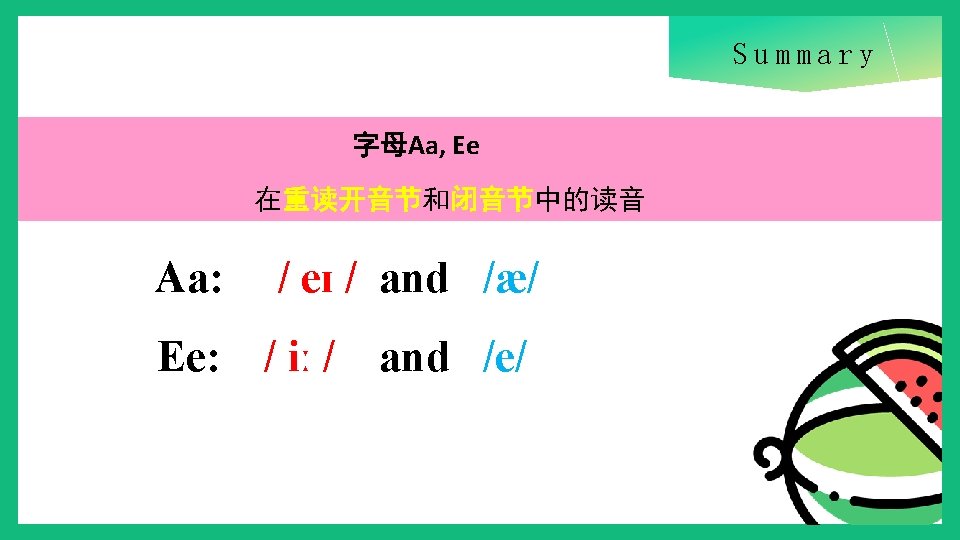 Summary

字母Aa, Ee

在重读开音节和闭音节中的读音

Aa: / eɪ / and /æ/

Ee: / iː / and /e/